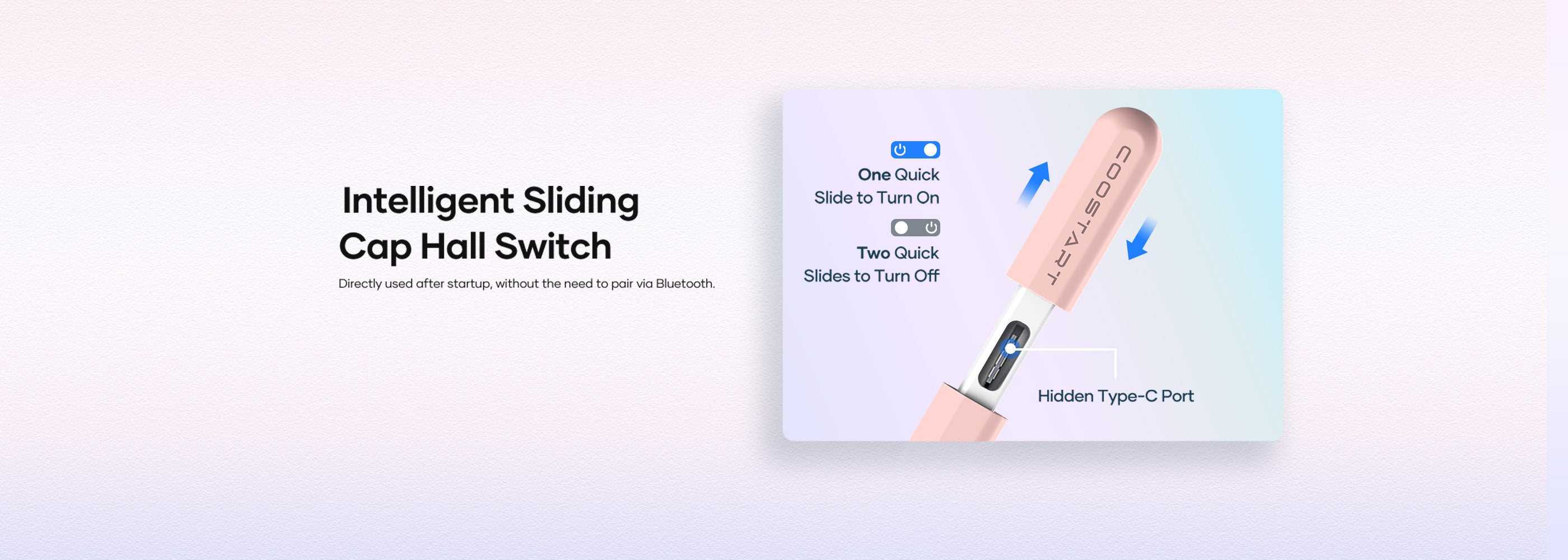 Intelligent Sliding Cap Hall Switch

Directly used after startup, without the need to pair via Bluetooth.

One Quick Slide to Turn On

Two Quick Slides to Turn Off

COOSTART

Hidden Type-C Port